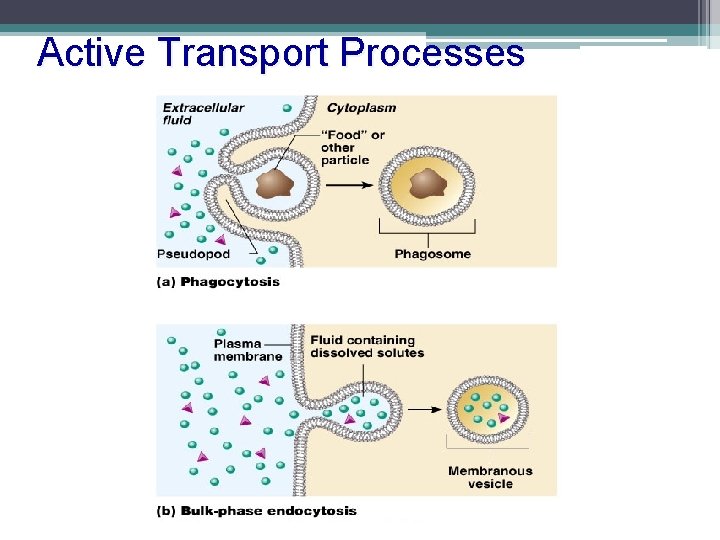 Active Transport Processes

Extracellular fluid

Cytoplasm

"Food" or other particle

Pseudopod

Phagosome

(a) Phagocytosis

Plasma membrane

Fluid containing dissolved solutes

Membranous vesicle

(b) Bulk-phase endocytosis